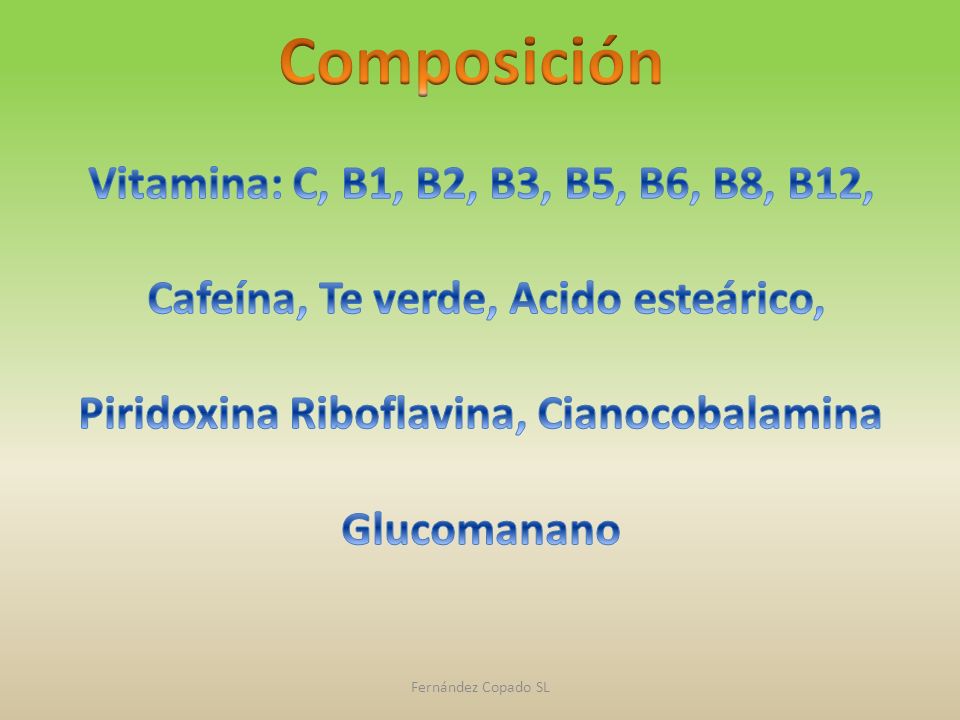 Composición

Vitamina: C, B1, B2, B3, B5, B6, B8, B12,

Cafeína, Te verde, Acido esteárico,

Piridoxina Riboflavina, Cianocobalamina

Glucomanano

Fernández Copado SL